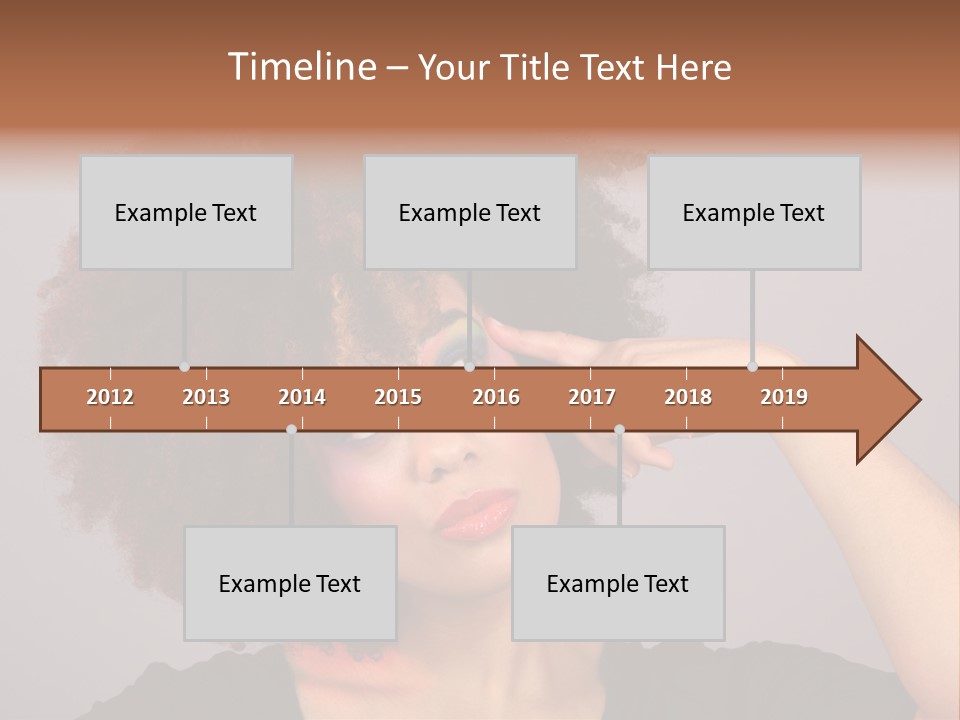 Timeline – Your Title Text Here

Example Text

Example Text

Example Text

2012 2013 2014 2015 2016 2017 2018 2019

Example Text

Example Text